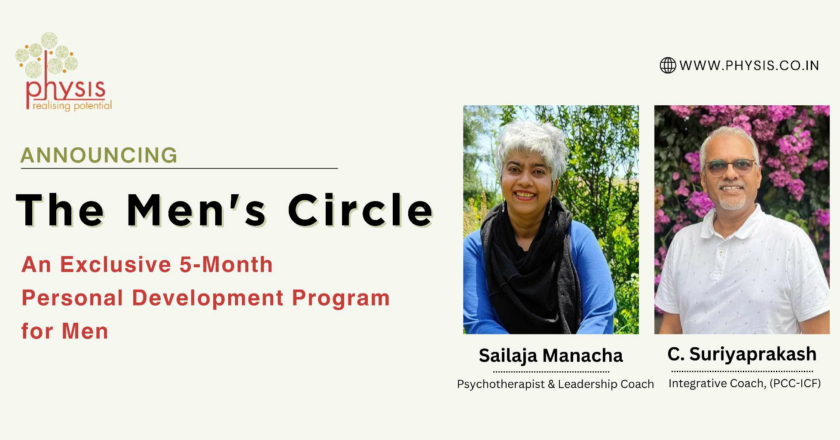 physis
realising potential

WWW.PHYSIS.CO.IN

ANNOUNCING

The Men's Circle

An Exclusive 5-Month Personal Development Program for Men

Sailaja Manacha
Psychotherapist & Leadership Coach

C. Suriyaprakash
Integrative Coach, (PCC-ICF)